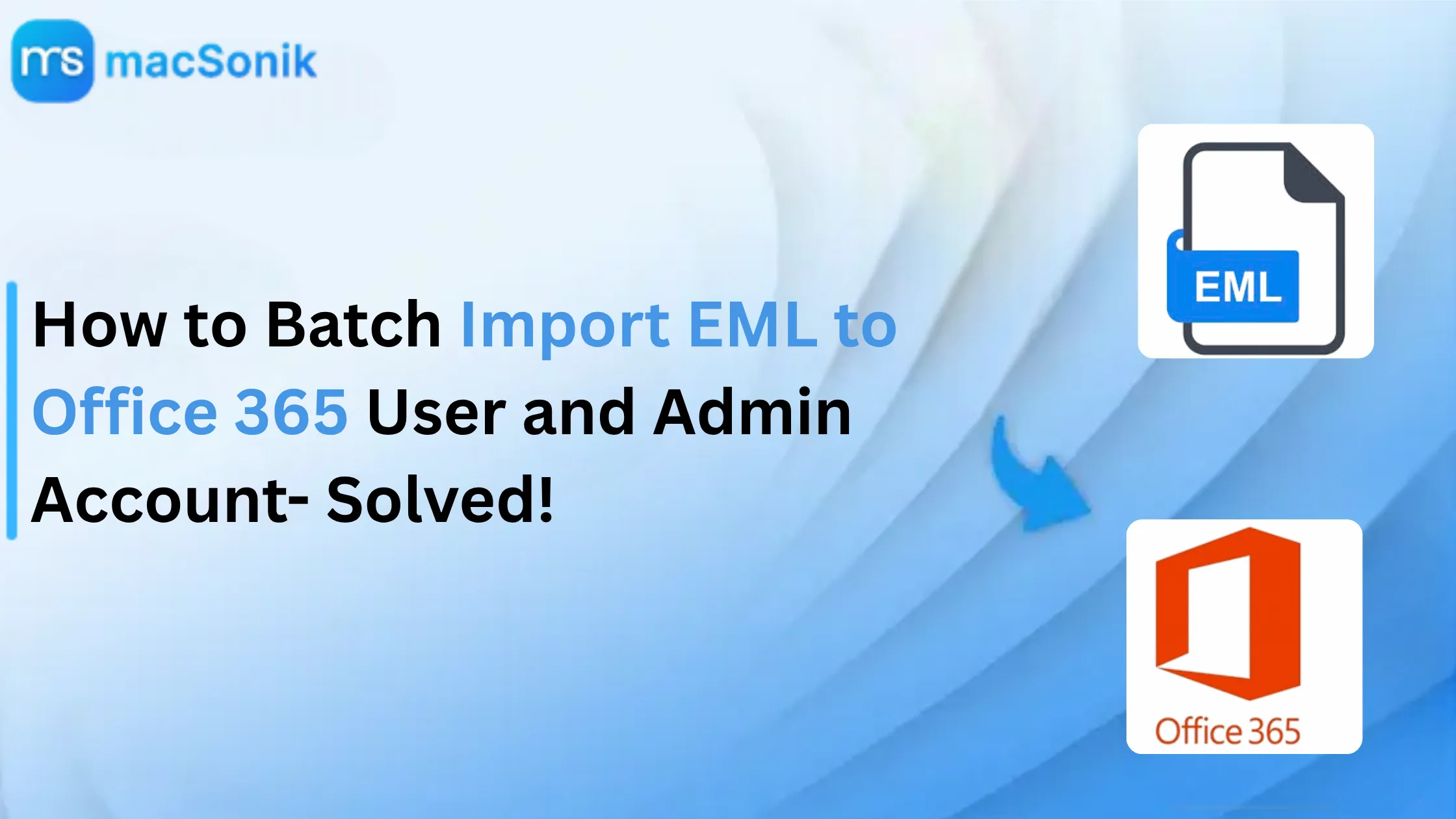 ms macSonik

How to Batch Import EML to Office 365 User and Admin Account- Solved!

EML

Office 365